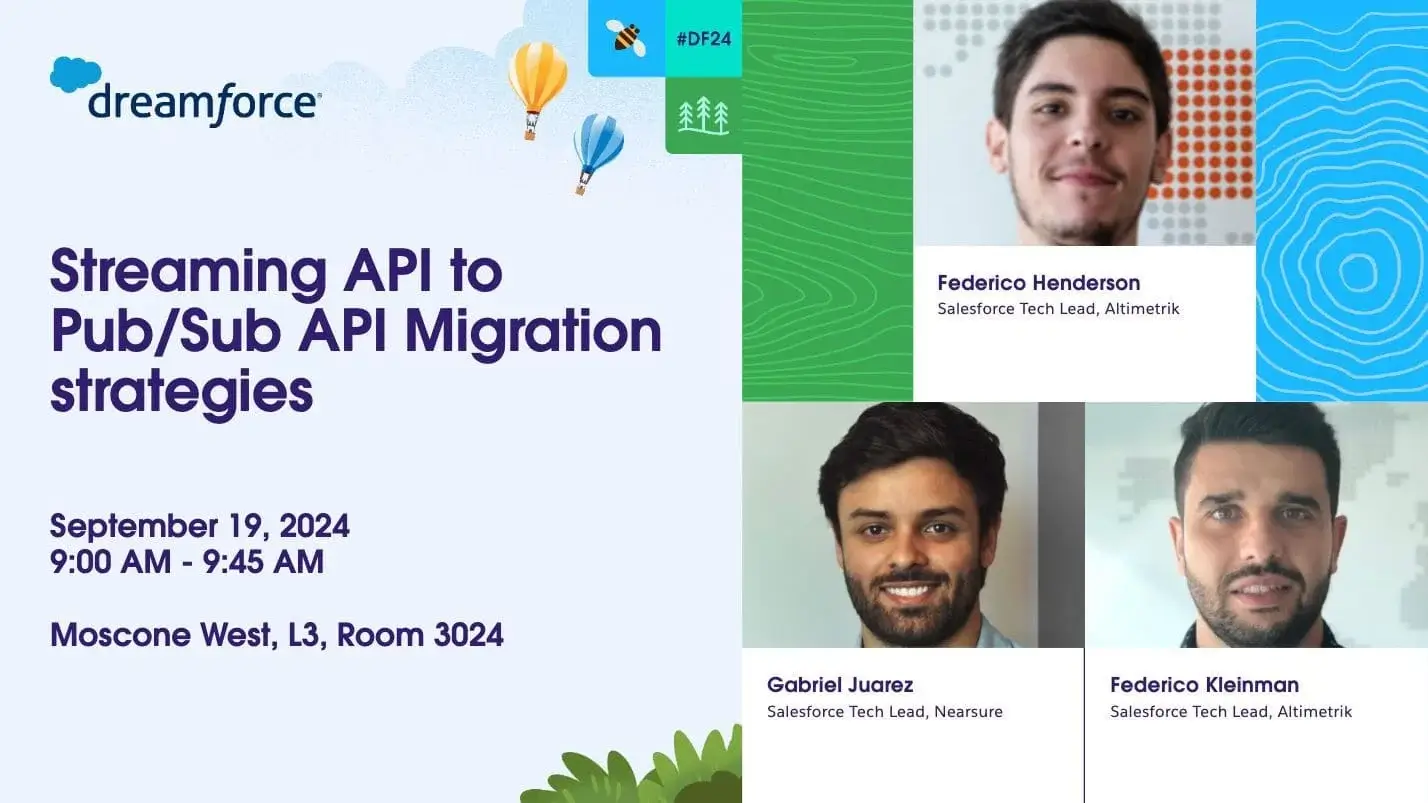 dreamforce

#DF24

Streaming API to Pub/Sub API Migration strategies

September 19, 2024
9:00 AM - 9:45 AM

Moscone West, L3, Room 3024

Federico Henderson
Salesforce Tech Lead, Altimetrik

Gabriel Juarez
Salesforce Tech Lead, Nearsure

Federico Kleinman
Salesforce Tech Lead, Altimetrik